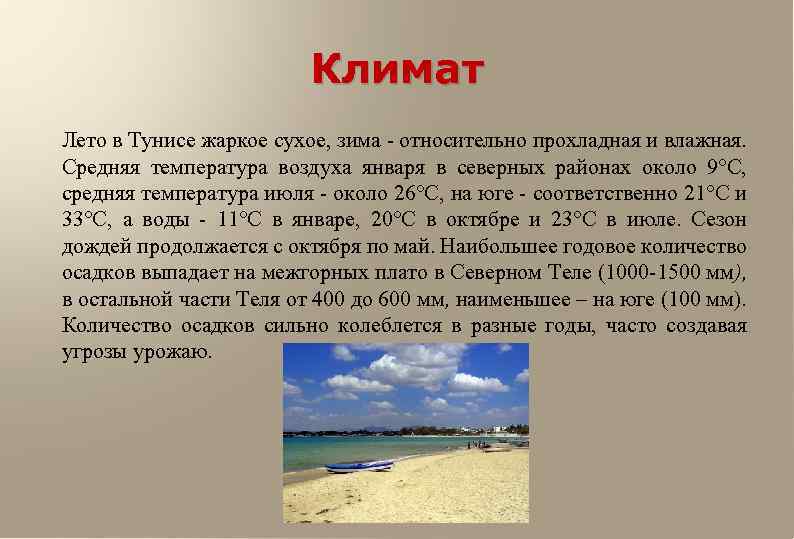 Климат

Лето в Тунисе жаркое сухое, зима - относительно прохладная и влажная. Средняя температура воздуха января в северных районах около 9°С, средняя температура июля - около 26°С, на юге - соответственно 21°С и 33°С, а воды - 11°С в январе, 20°С в октябре и 23°С в июле. Сезон дождей продолжается с октября по май. Наибольшее годовое количество осадков выпадает на межгорных плато в Северном Теле (1000-1500 мм), в остальной части Теля от 400 до 600 мм, наименьшее – на юге (100 мм). Количество осадков сильно колеблется в разные годы, часто создавая угрозы урожаю.